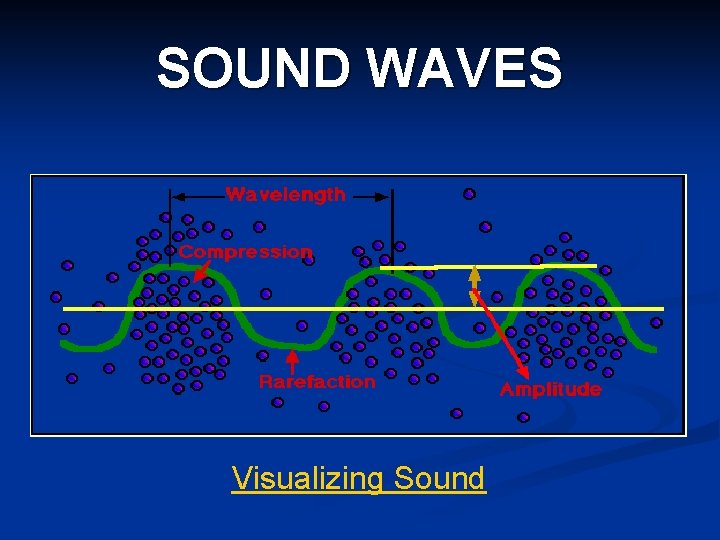 SOUND WAVES

Wavelength

Compression

Rarefaction

Amplitude

Visualizing Sound